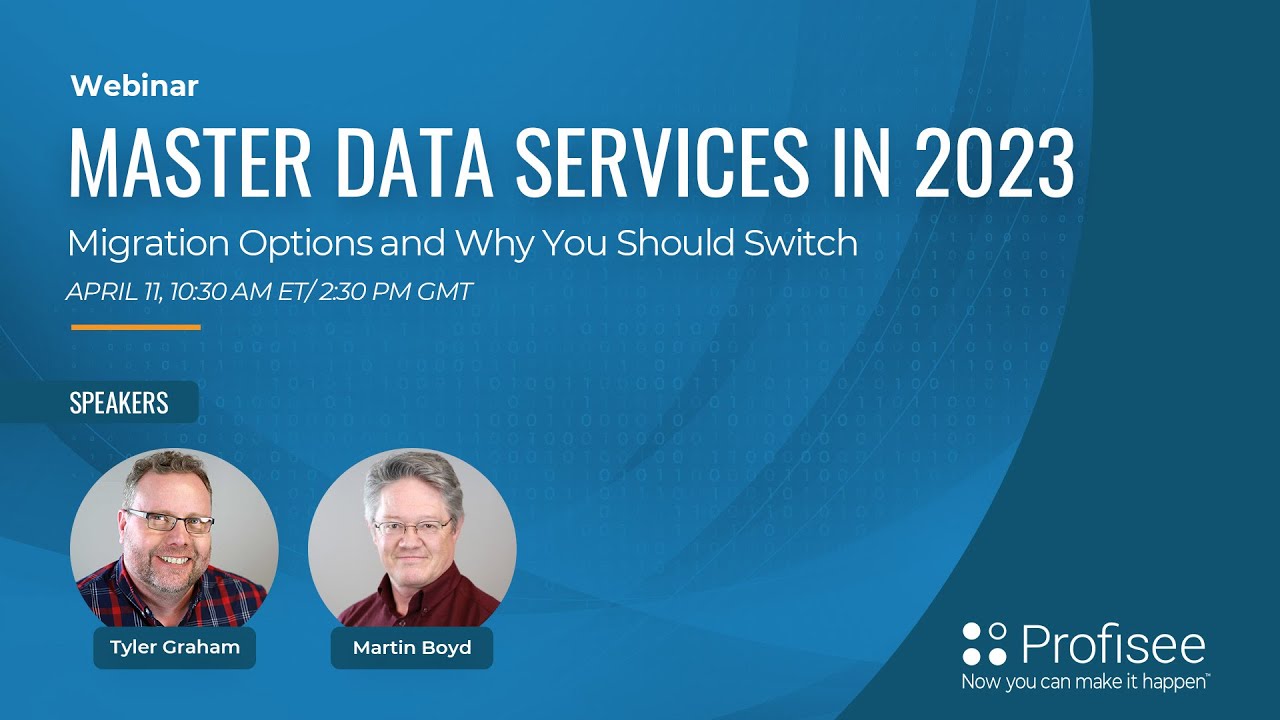 Webinar

MASTER DATA SERVICES IN 2023

Migration Options and Why You Should Switch

APRIL 11, 10:30 AM ET/ 2:30 PM GMT

SPEAKERS

Tyler Graham

Martin Boyd

Profisee

Now you can make it happen™